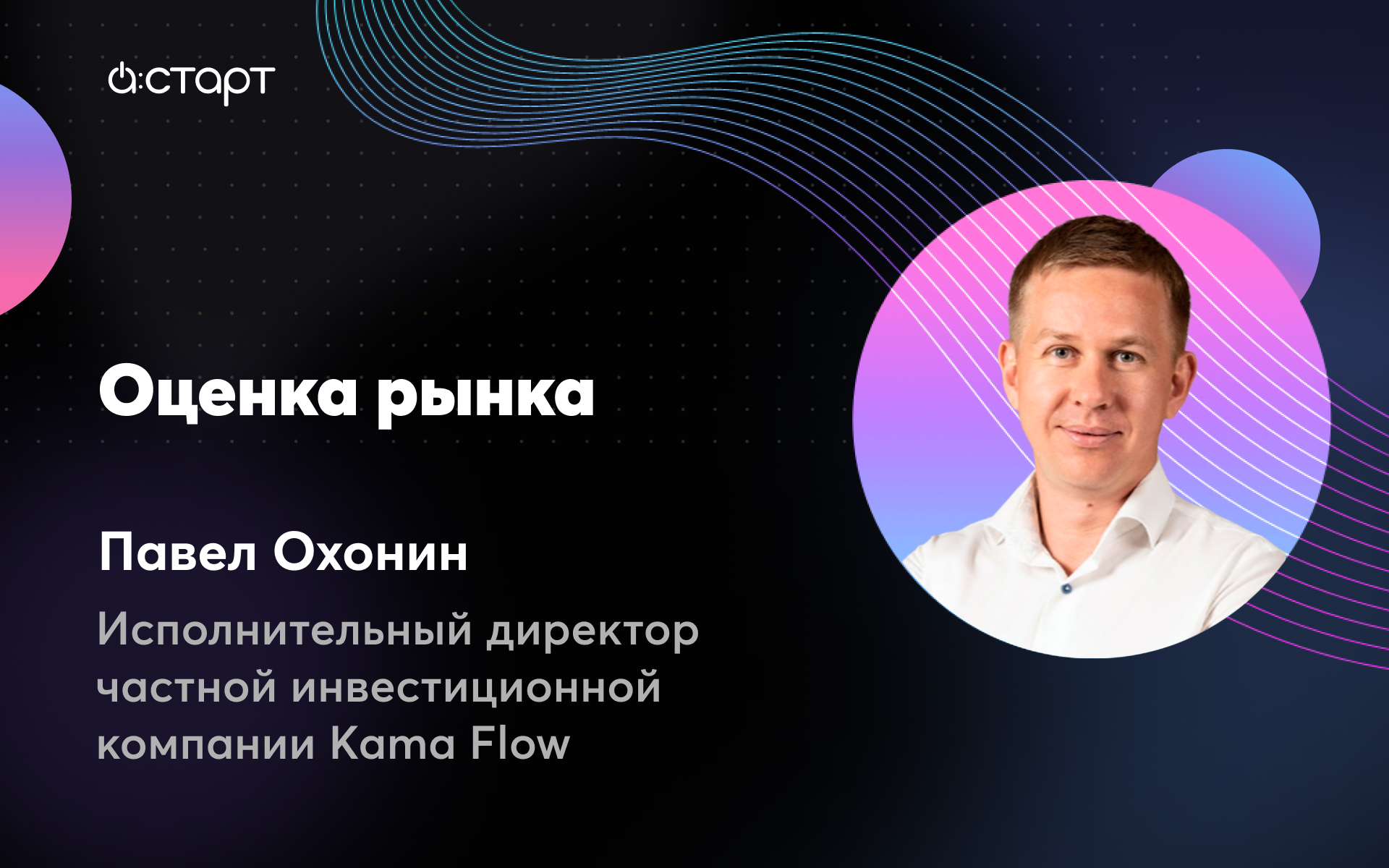 а:старт

Оценка рынка

Павел Охонин

Исполнительный директор частной инвестиционной компании Kama Flow